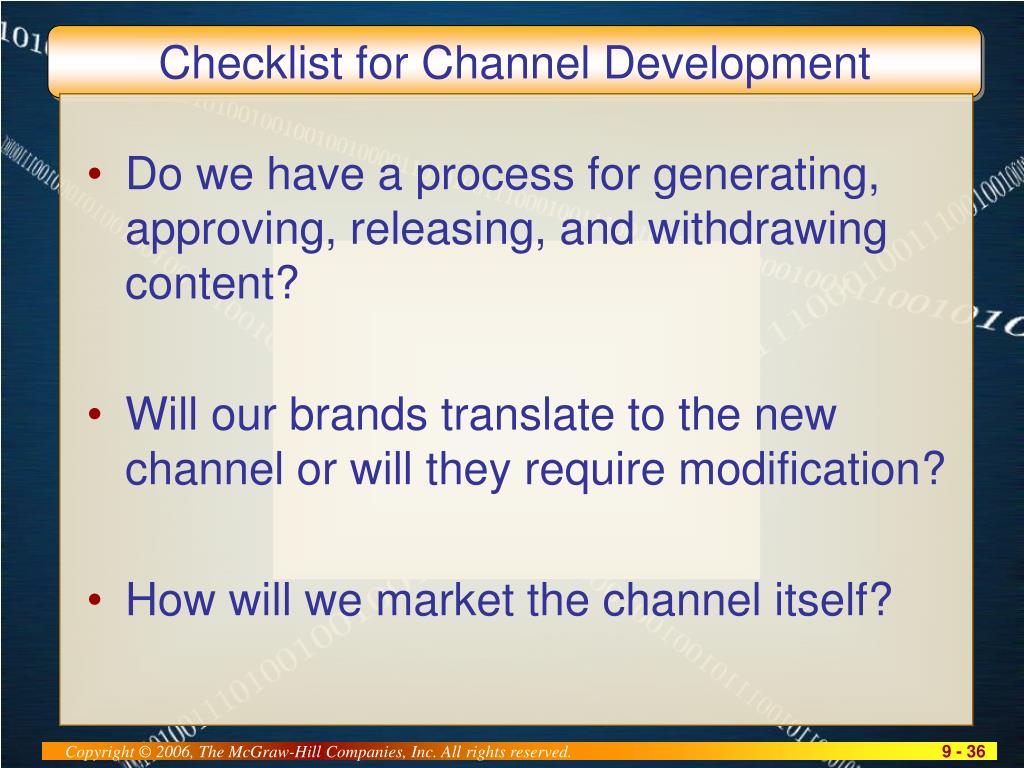 Checklist for Channel Development

• Do we have a process for generating, approving, releasing, and withdrawing content?

• Will our brands translate to the new channel or will they require modification?

• How will we market the channel itself?

Copyright © 2006, The McGraw-Hill Companies, Inc. All rights reserved.

9 - 36